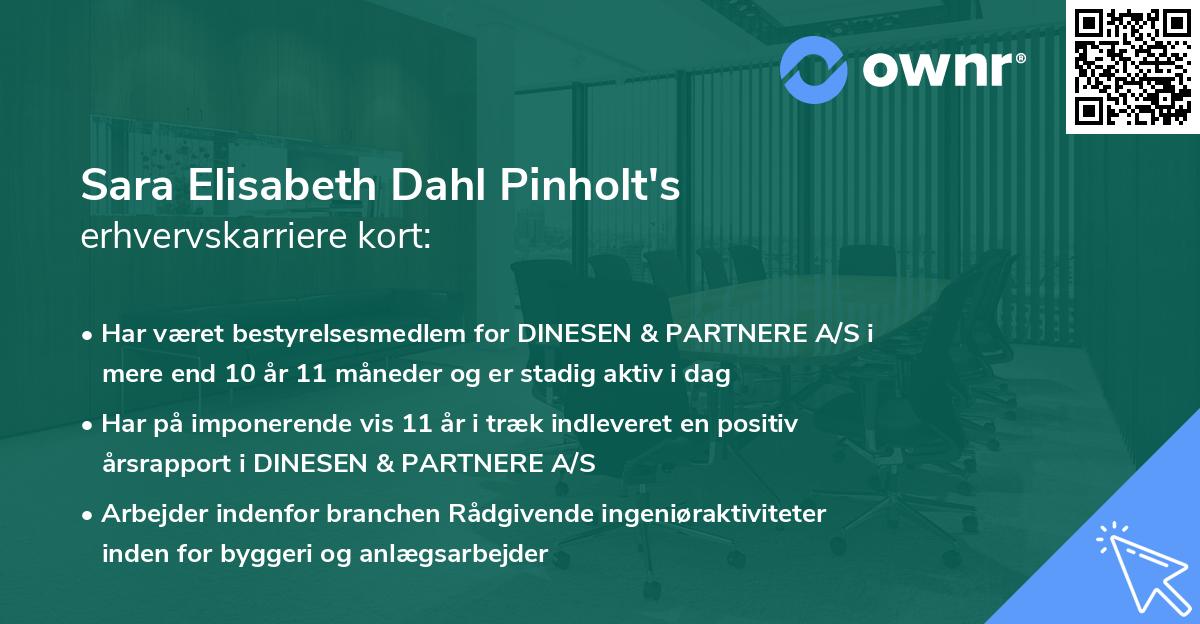 ownr®

Sara Elisabeth Dahl Pinholt's
erhvervskarriere kort:

• Har været bestyrelsesmedlem for DINESEN & PARTNERE A/S i mere end 10 år 11 måneder og er stadig aktiv i dag
• Har på imponerende vis 11 år i træk indleveret en positiv årsrapport i DINESEN & PARTNERE A/S
• Arbejder indenfor branchen Rådgivende ingeniøraktiviteter inden for byggeri og anlægsarbejder